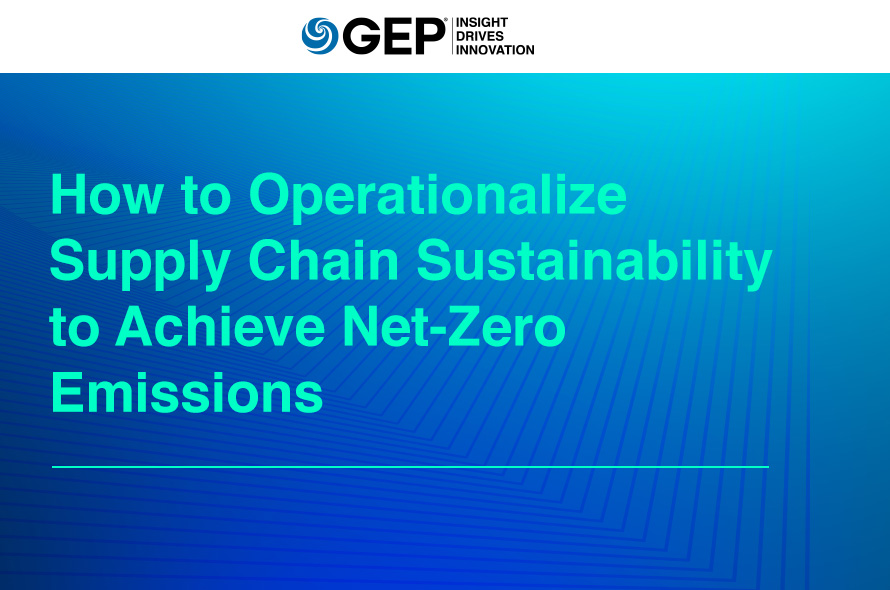 GEP® INSIGHT DRIVES INNOVATION

How to Operationalize Supply Chain Sustainability to Achieve Net-Zero Emissions